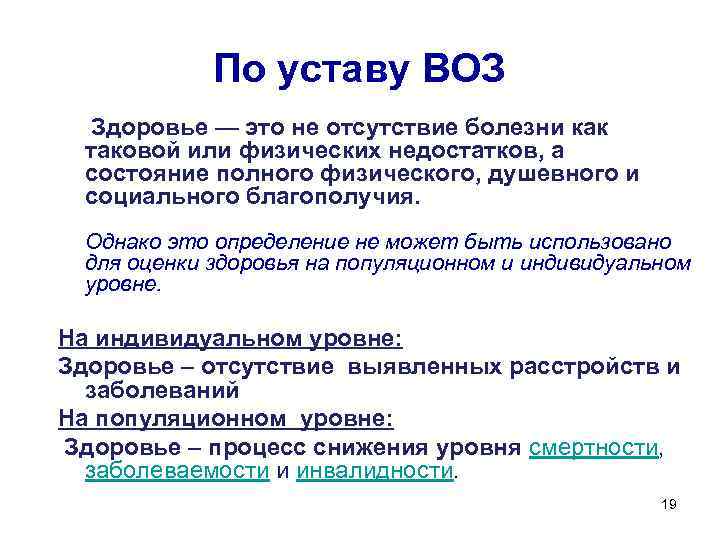 По уставу ВОЗ

Здоровье — это не отсутствие болезни как таковой или физических недостатков, а состояние полного физического, душевного и социального благополучия.

Однако это определение не может быть использовано для оценки здоровья на популяционном и индивидуальном уровне.

На индивидуальном уровне:
Здоровье – отсутствие выявленных расстройств и заболеваний
На популяционном уровне:
Здоровье – процесс снижения уровня смертности, заболеваемости и инвалидности.

19